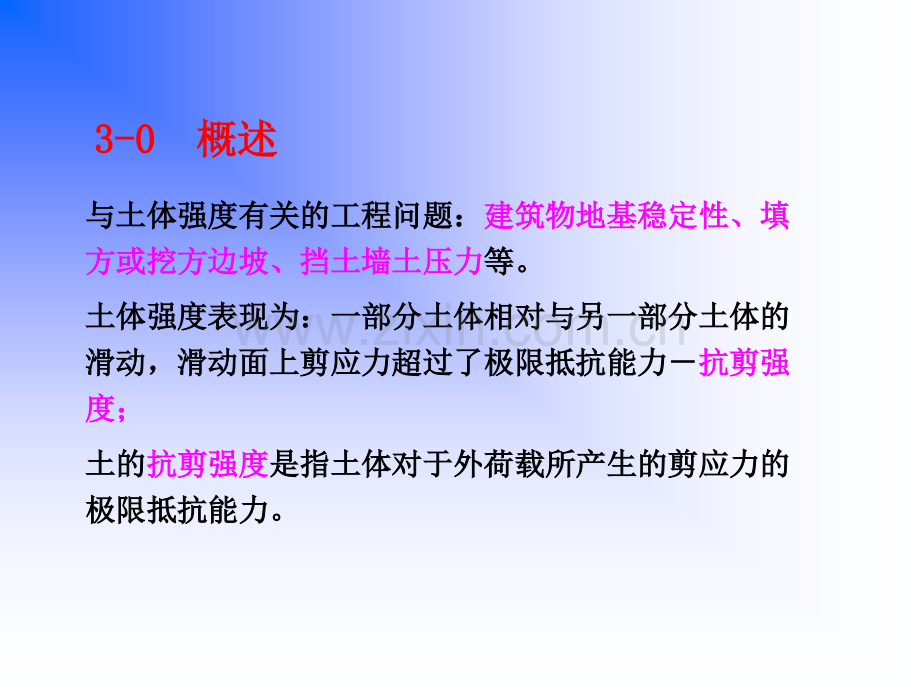 3-0 概述

与土体强度有关的工程问题：建筑物地基稳定性、填方或挖方边坡、挡土墙土压力等。

土体强度表现为：一部分土体相对与另一部分土体的滑动，滑动面上剪应力超过了极限抵抗能力－抗剪强度；

土的抗剪强度是指土体对于外荷载所产生的剪应力的极限抵抗能力。

www.zixin.com.cn